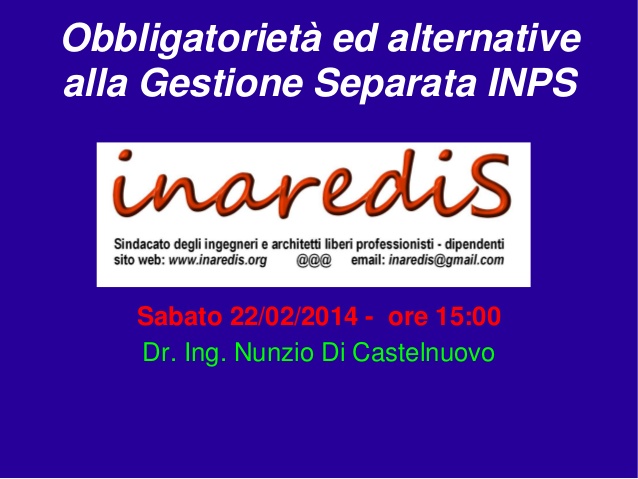 Obbligatorietà ed alternative alla Gestione Separata INPS

inarediS

Sindacato degli ingegneri e architetti liberi professionisti - dipendenti
sito web: www.inaredis.org @@@ email: inaredis@gmail.com

Sabato 22/02/2014 - ore 15:00

Dr. Ing. Nunzio Di Castelnuovo